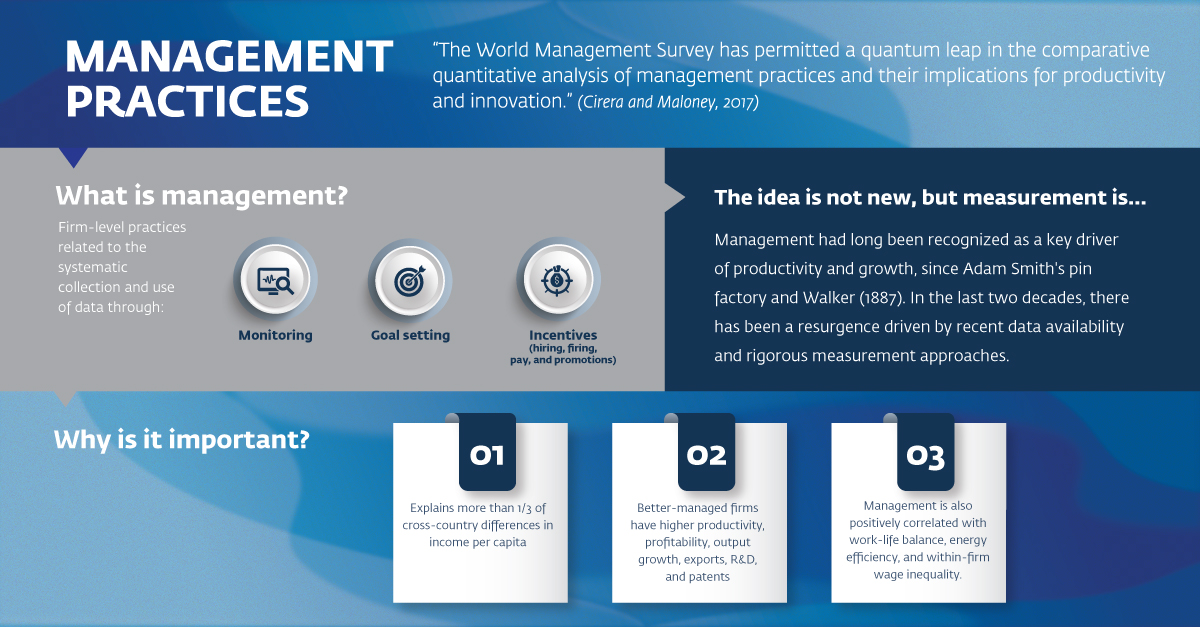 MANAGEMENT PRACTICES

"The World Management Survey has permitted a quantum leap in the comparative quantitative analysis of management practices and their implications for productivity and innovation." (Cirera and Maloney, 2017)

What is management?

Firm-level practices related to the systematic collection and use of data through:

Monitoring

Goal setting

Incentives (hiring, firing, pay, and promotions)

The idea is not new, but measurement is...

Management had long been recognized as a key driver of productivity and growth, since Adam Smith's pin factory and Walker (1887). In the last two decades, there has been a resurgence driven by recent data availability and rigorous measurement approaches.

Why is it important?

01

Explains more than 1/3 of cross-country differences in income per capita

02

Better-managed firms have higher productivity, profitability, output growth, exports, R&D, and patents

03

Management is also positively correlated with work-life balance, energy efficiency, and within-firm wage inequality.